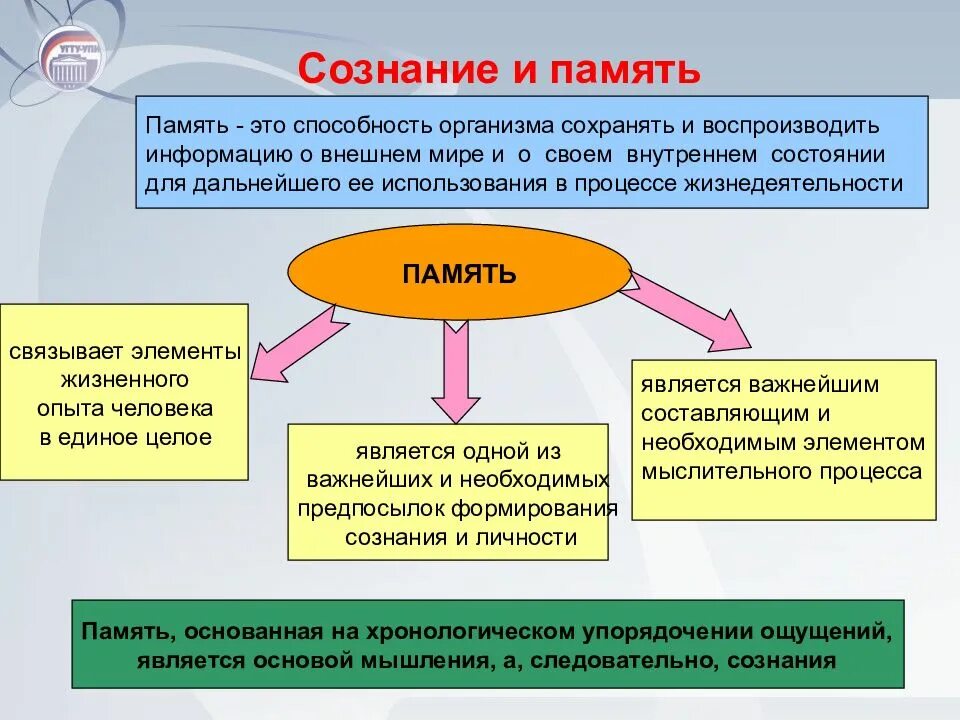 УГТУ-УПИ

Сознание и память

Память - это способность организма сохранять и воспроизводить информацию о внешнем мире и о своем внутреннем состоянии для дальнейшего ее использования в процессе жизнедеятельности

ПАМЯТЬ

связывает элементы жизненного опыта человека в единое целое

является одной из важнейших и необходимых предпосылок формирования сознания и личности

является важнейшим составляющим и необходимым элементом мыслительного процесса

Память, основанная на хронологическом упорядочении ощущений, является основой мышления, а, следовательно, сознания